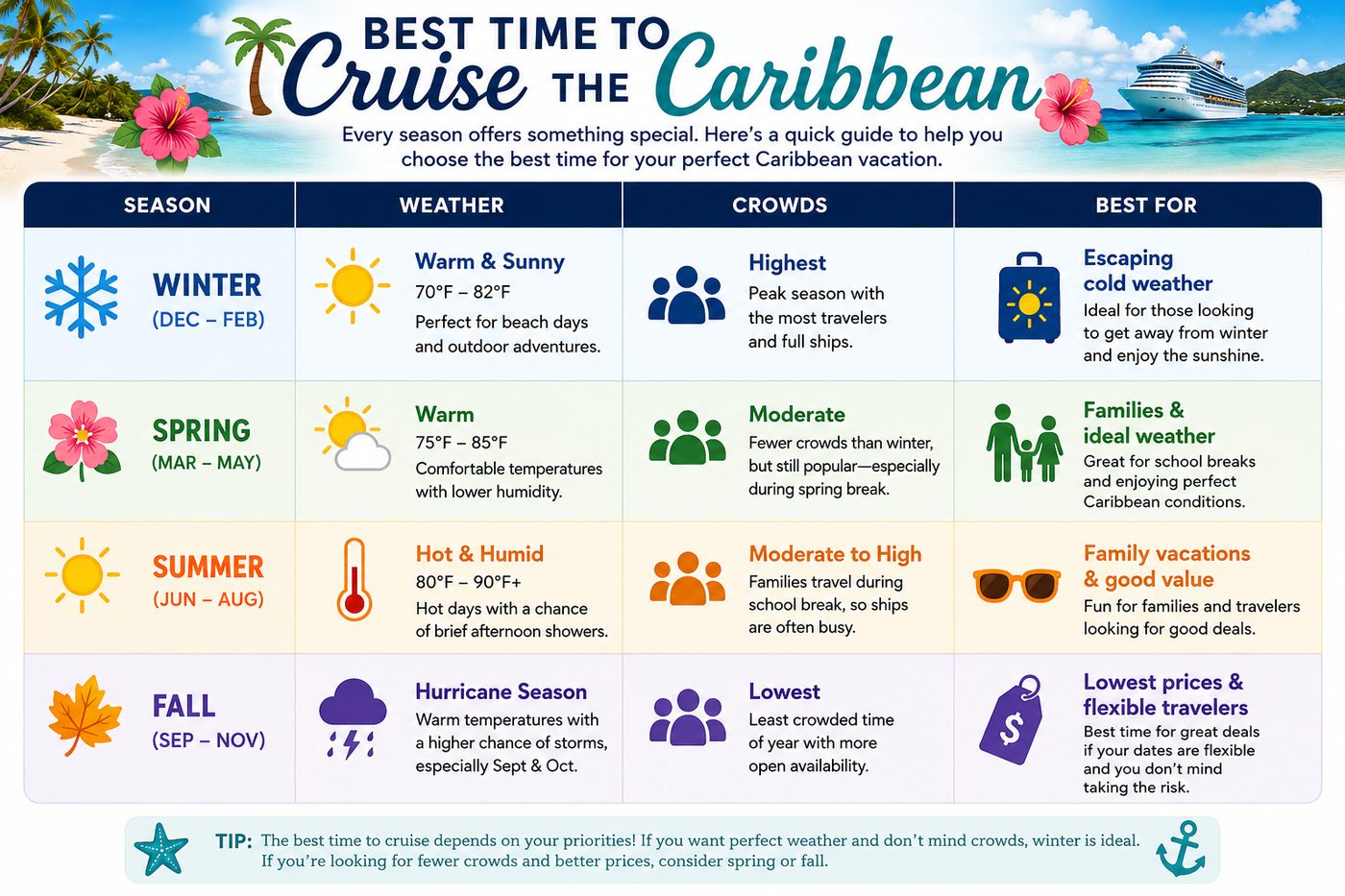 BEST TIME TO
Cruise THE Caribbean

Every season offers something special. Here's a quick guide to help you choose the best time for your perfect Caribbean vacation.

| SEASON | WEATHER | CROWDS | BEST FOR |
|---|---|---|---|
| WINTER (DEC – FEB) | Warm & Sunny 70°F – 82°F Perfect for beach days and outdoor adventures. | Highest Peak season with the most travelers and full ships. | Escaping cold weather Ideal for those looking to get away from winter and enjoy the sunshine. |
| SPRING (MAR – MAY) | Warm 75°F – 85°F Comfortable temperatures with lower humidity. | Moderate Fewer crowds than winter, but still popular—especially during spring break. | Families & ideal weather Great for school breaks and enjoying perfect Caribbean conditions. |
| SUMMER (JUN – AUG) | Hot & Humid 80°F – 90°F+ Hot days with a chance of brief afternoon showers. | Moderate to High Families travel during school break, so ships are often busy. | Family vacations & good value Fun for families and travelers looking for good deals. |
| FALL (SEP – NOV) | Hurricane Season Warm temperatures with a higher chance of storms, especially Sept & Oct. | Lowest Least crowded time of year with more open availability. | Lowest prices & flexible travelers Best time for great deals if your dates are flexible and you don't mind taking the risk. |

TIP: The best time to cruise depends on your priorities! If you want perfect weather and don't mind crowds, winter is ideal. If you're looking for fewer crowds and better prices, consider spring or fall.